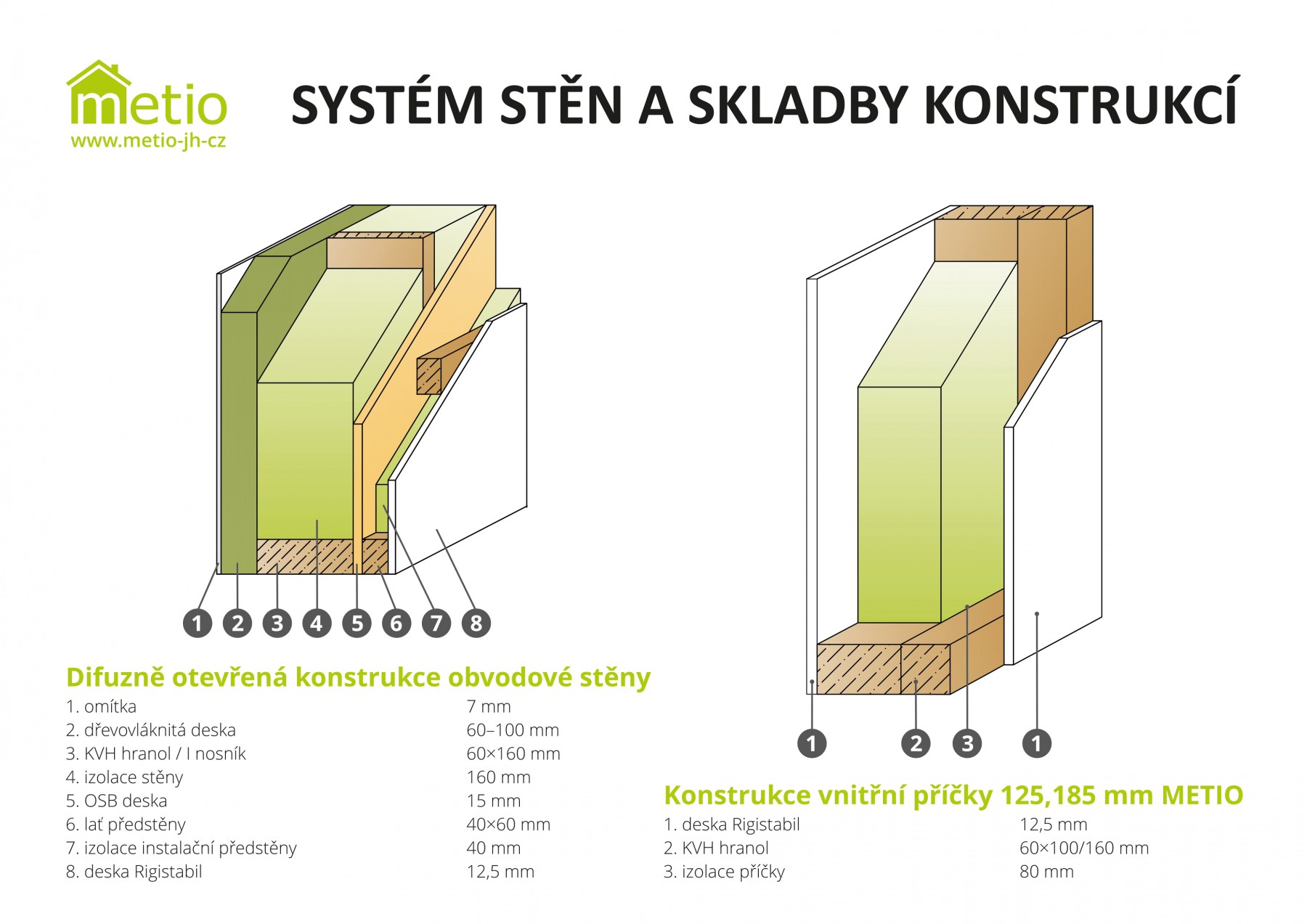 metio
www.metio-jh-cz

SYSTÉM STĚN A SKLADBY KONSTRUKCÍ

1 2 3 4 5 6 7 8

Difuzně otevřená konstrukce obvodové stěny

| | |
|---|---|
| 1. omítka | 7 mm |
| 2. dřevovláknitá deska | 60–100 mm |
| 3. KVH hranol / I nosník | 60×160 mm |
| 4. izolace stěny | 160 mm |
| 5. OSB deska | 15 mm |
| 6. lať předstěny | 40×60 mm |
| 7. izolace instalační předstěny | 40 mm |
| 8. deska Rigistabil | 12,5 mm |

1 2 3 1

Konstrukce vnitřní příčky 125,185 mm METIO

| | |
|---|---|
| 1. deska Rigistabil | 12,5 mm |
| 2. KVH hranol | 60×100/160 mm |
| 3. izolace příčky | 80 mm |